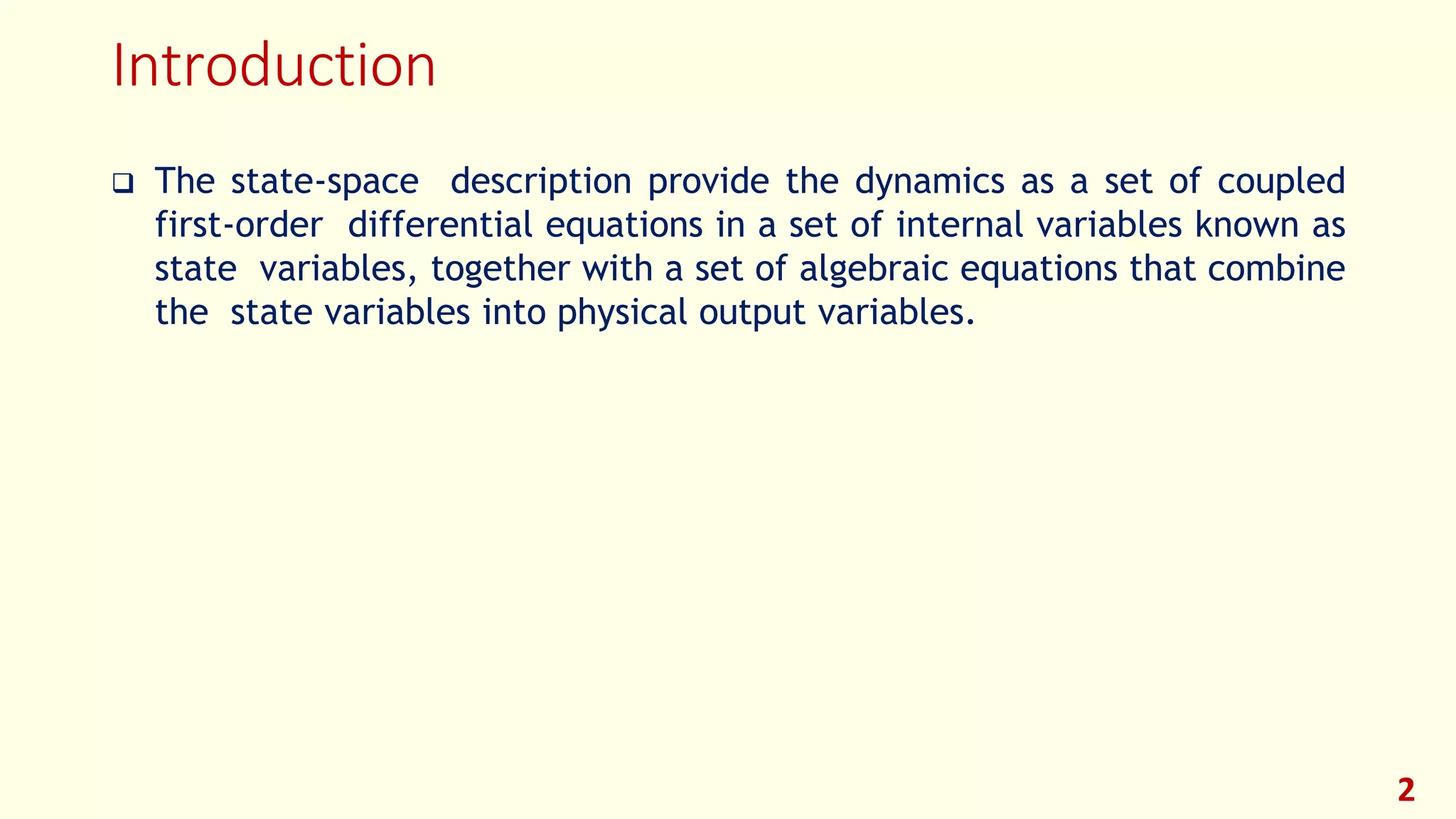 Introduction

❑ The state-space description provide the dynamics as a set of coupled first-order differential equations in a set of internal variables known as state variables, together with a set of algebraic equations that combine the state variables into physical output variables.

2